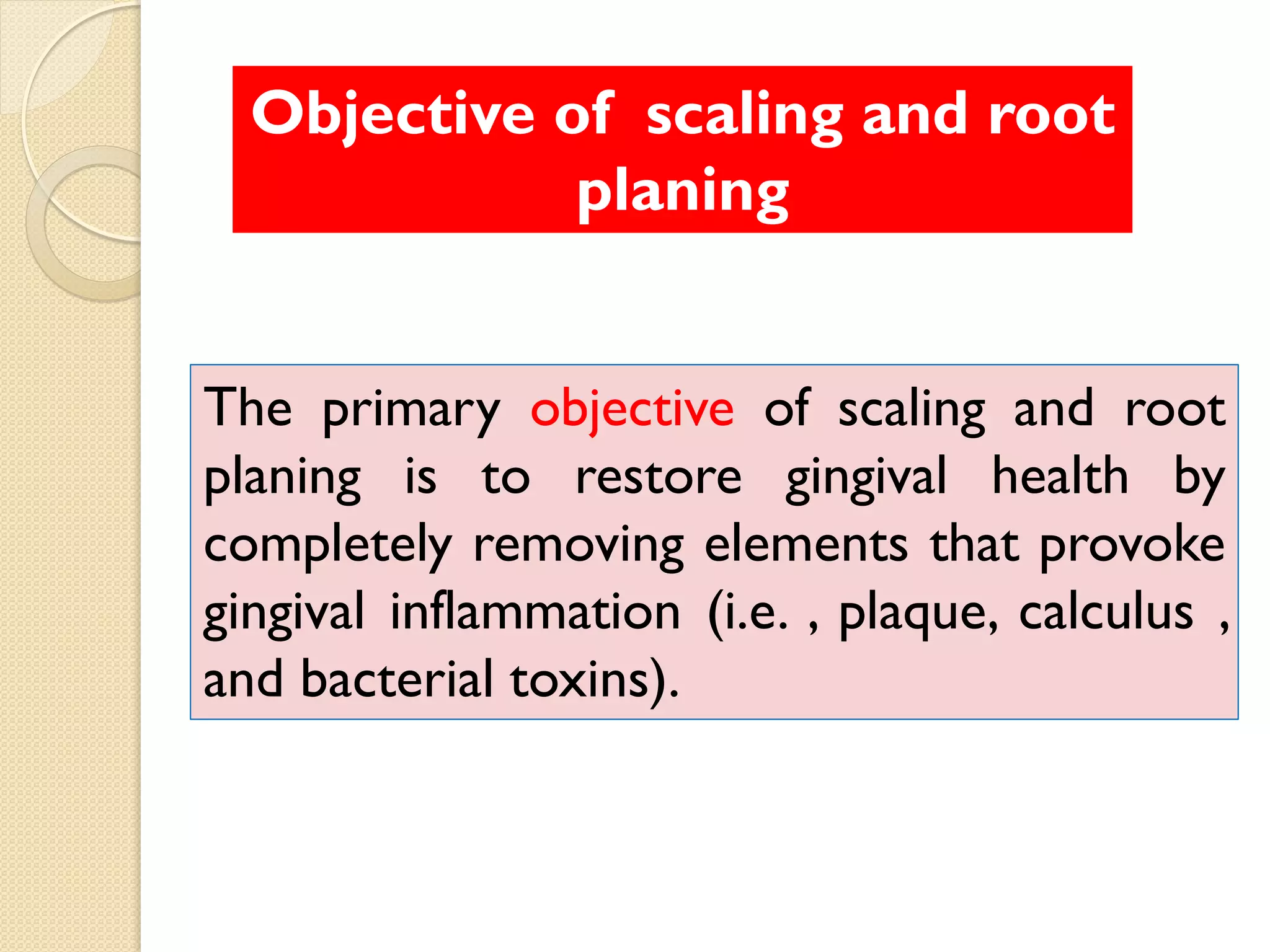 Objective of scaling and root planing

The primary objective of scaling and root planing is to restore gingival health by completely removing elements that provoke gingival inflammation (i.e. , plaque, calculus , and bacterial toxins).